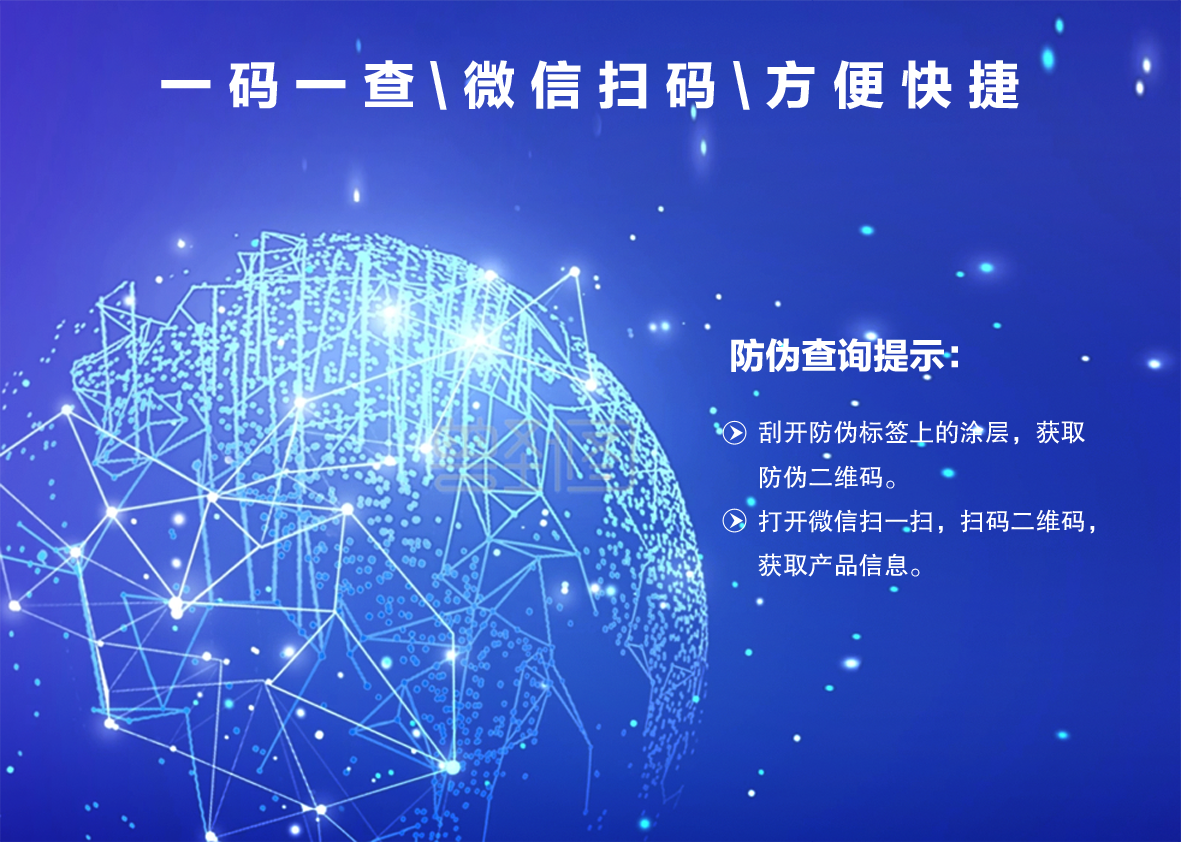 一码一查\微信扫码\方便快捷

防伪查询提示:

刮开防伪标签上的涂层，获取防伪二维码。

打开微信扫一扫，扫码二维码，获取产品信息。